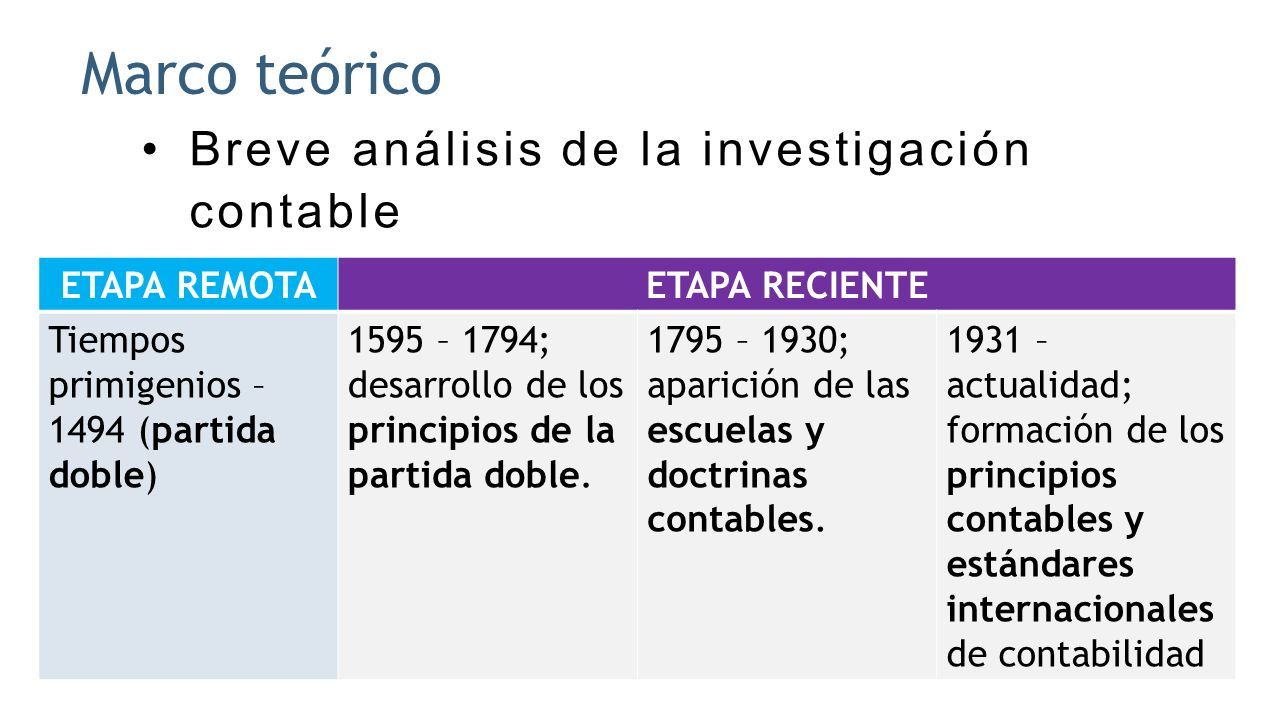 Marco teórico

• Breve análisis de la investigación contable

| ETAPA REMOTA | ETAPA RECIENTE | | |
|---|---|---|---|
| Tiempos primigenios – 1494 (**partida doble**) | 1595 – 1794; desarrollo de los **principios de la partida doble**. | 1795 – 1930; aparición de las **escuelas y doctrinas contables.** | 1931 – actualidad; formación de los **principios contables y estándares internacionales** de contabilidad |